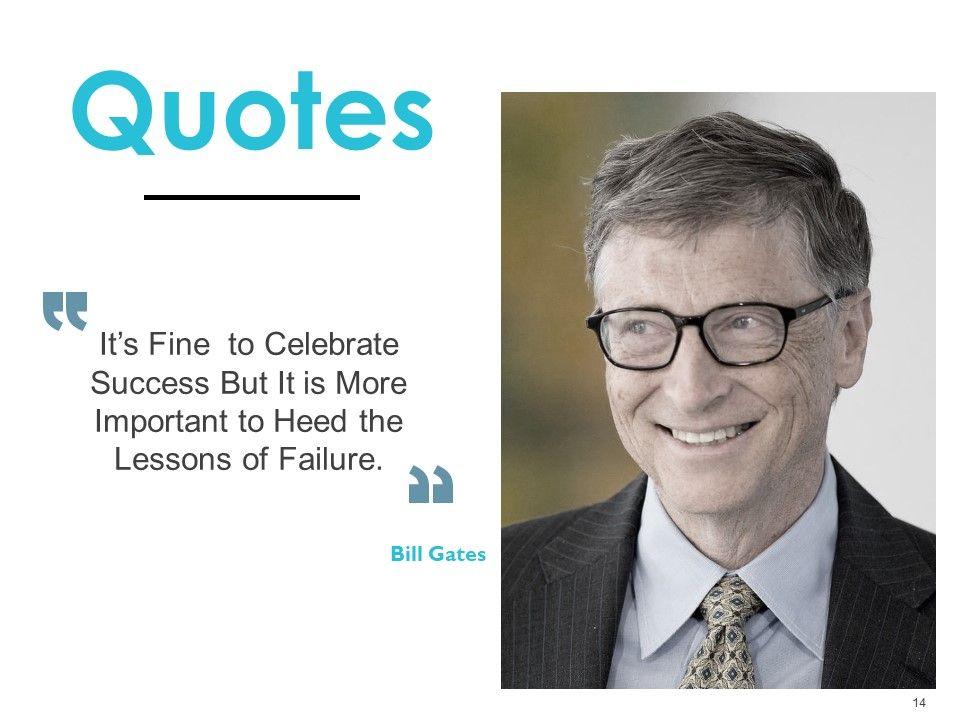 Quotes

“ It’s Fine to Celebrate Success But It is More Important to Heed the Lessons of Failure. ”

Bill Gates

14